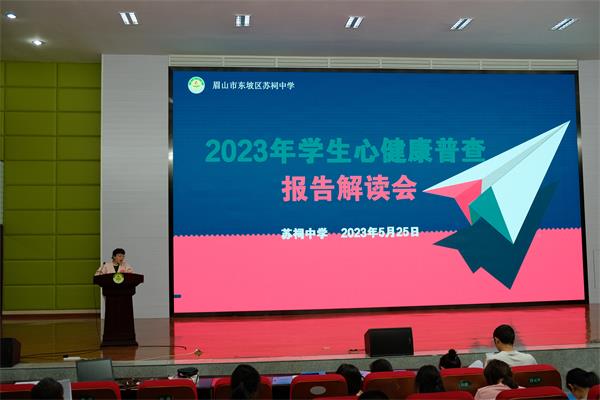 眉山市东坡区苏祠中学

2023年学生心健康普查
报告解读会

苏祠中学 2023年5月25日